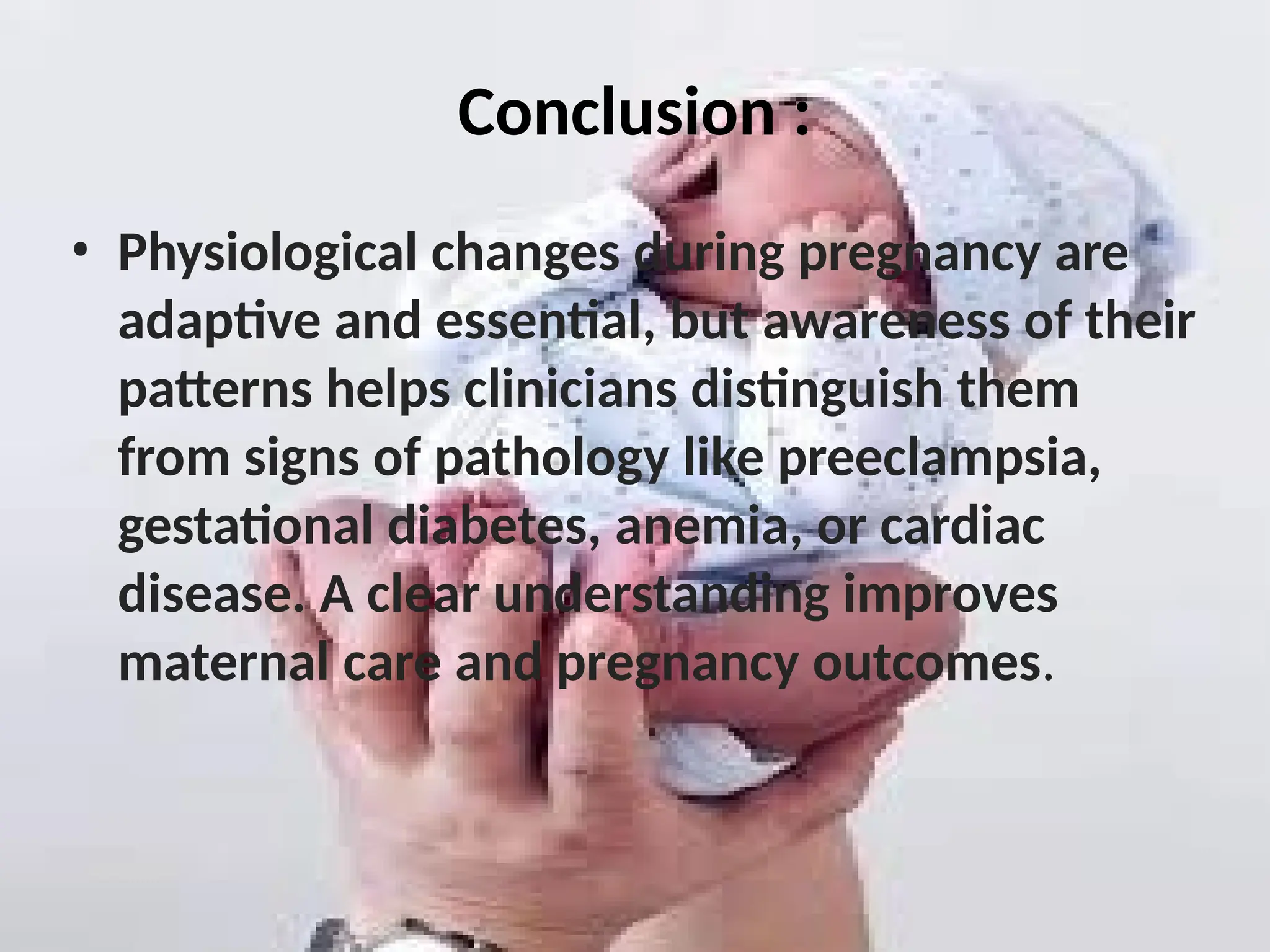 Conclusion :

• Physiological changes during pregnancy are adaptive and essential, but awareness of their patterns helps clinicians distinguish them from signs of pathology like preeclampsia, gestational diabetes, anemia, or cardiac disease. A clear understanding improves maternal care and pregnancy outcomes.